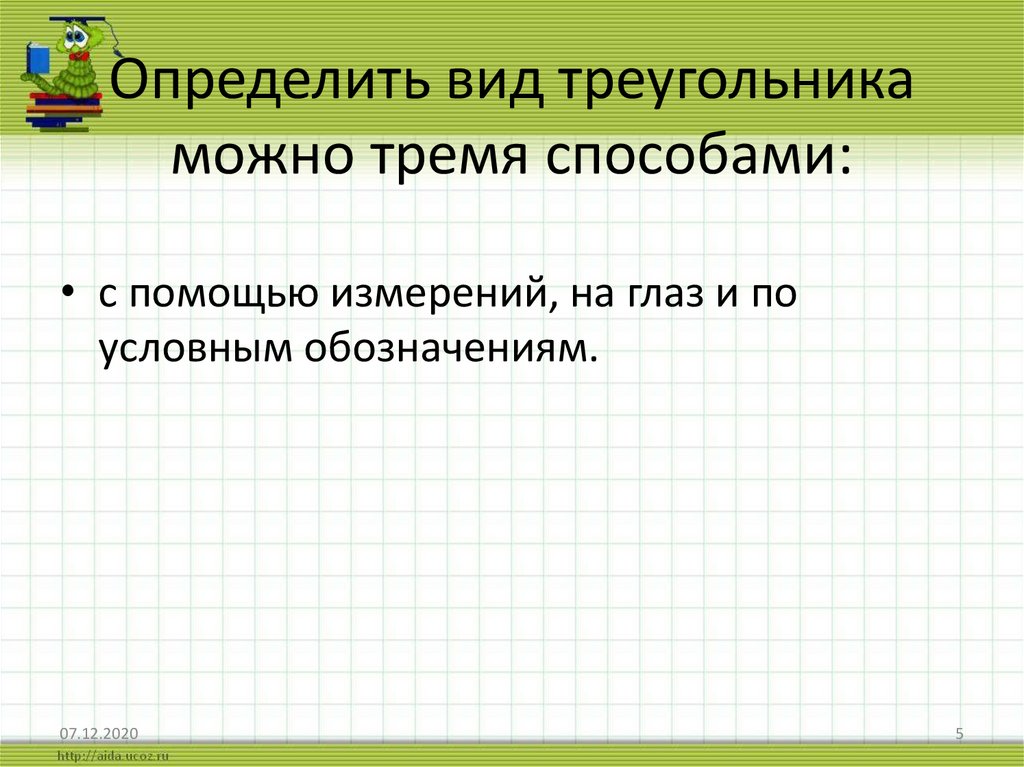 Определить вид треугольника можно тремя способами:

• с помощью измерений, на глаз и по условным обозначениям.

07.12.2020

5

http://aida.ucoz.ru